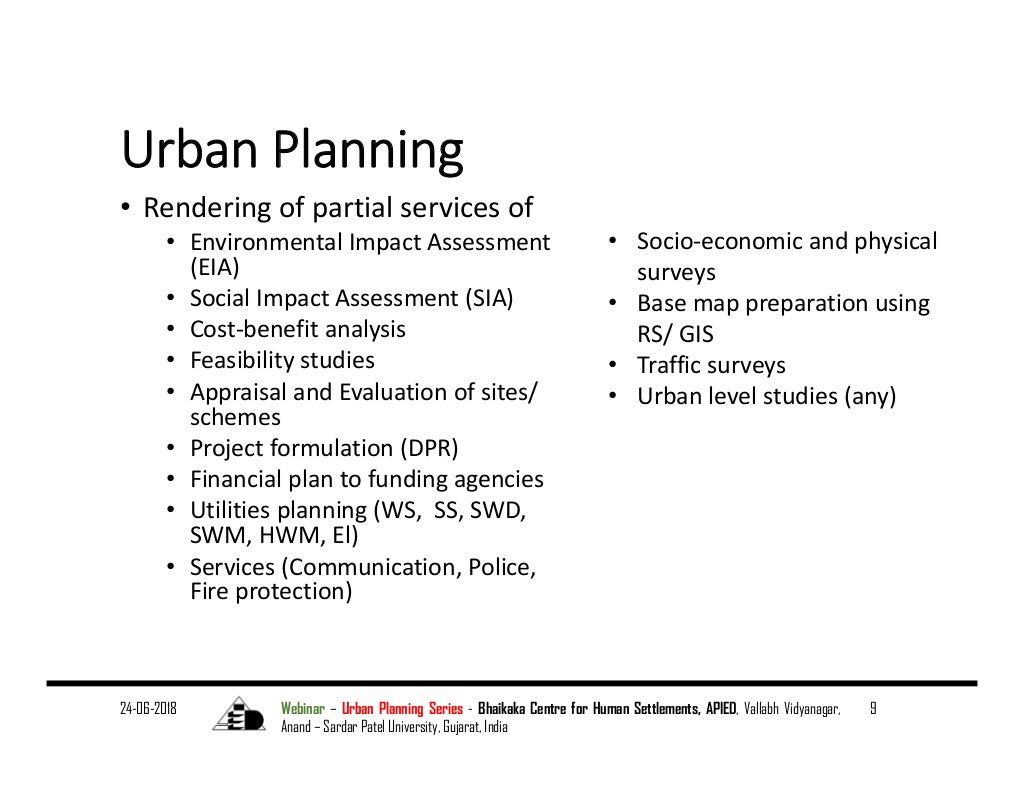 Urban Planning

• Rendering of partial services of
  • Environmental Impact Assessment (EIA)
  • Social Impact Assessment (SIA)
  • Cost-benefit analysis
  • Feasibility studies
  • Appraisal and Evaluation of sites/ schemes
  • Project formulation (DPR)
  • Financial plan to funding agencies
  • Utilities planning (WS, SS, SWD, SWM, HWM, El)
  • Services (Communication, Police, Fire protection)

• Socio-economic and physical surveys
• Base map preparation using RS/ GIS
• Traffic surveys
• Urban level studies (any)

24-06-2018

Webinar – Urban Planning Series - Bhaikaka Centre for Human Settlements, APIED, Vallabh Vidyanagar, Anand – Sardar Patel University, Gujarat, India

9